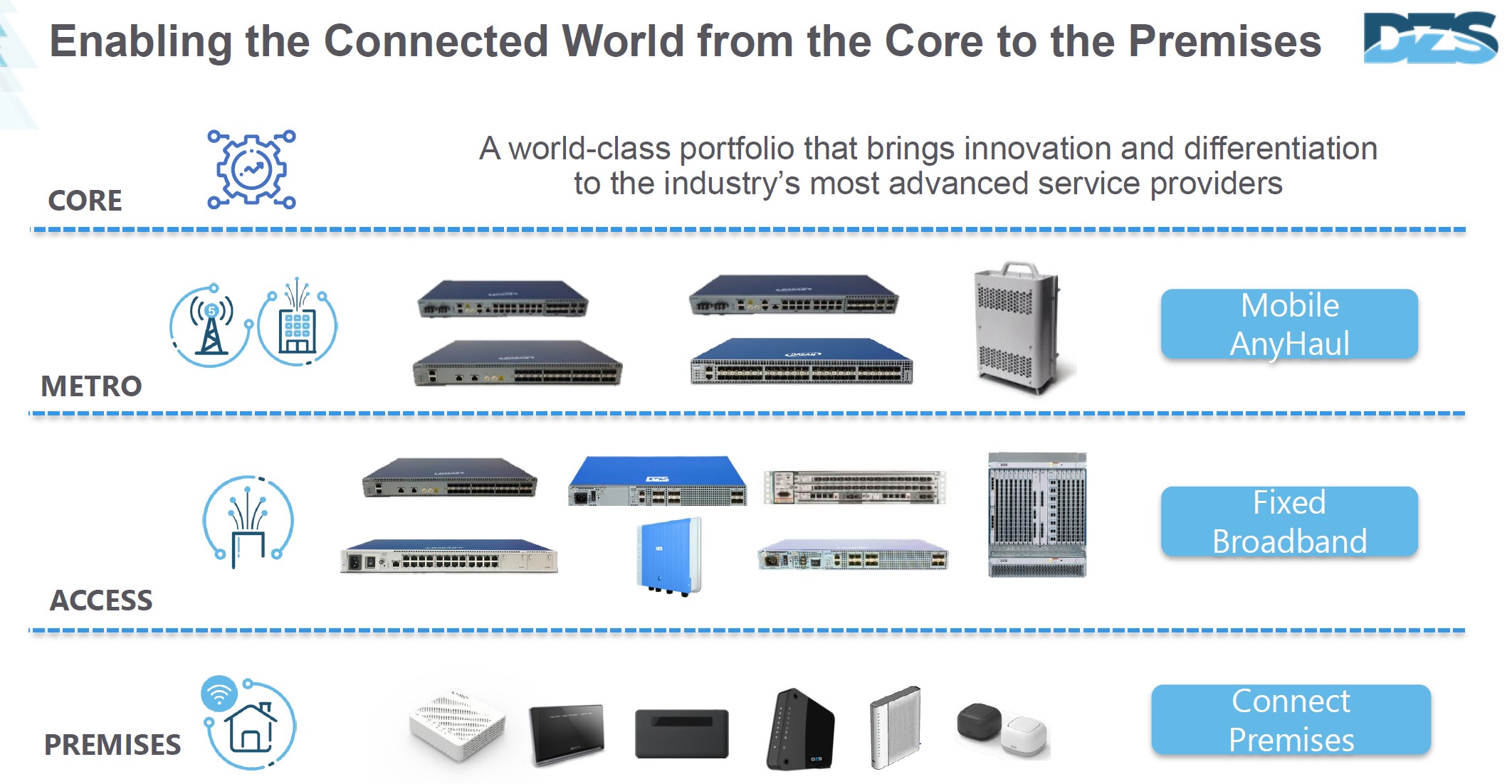 Enabling the Connected World from the Core to the Premises

DZS

CORE

A world-class portfolio that brings innovation and differentiation to the industry's most advanced service providers

METRO

Mobile AnyHaul

ACCESS

Fixed Broadband

PREMISES

Connect Premises